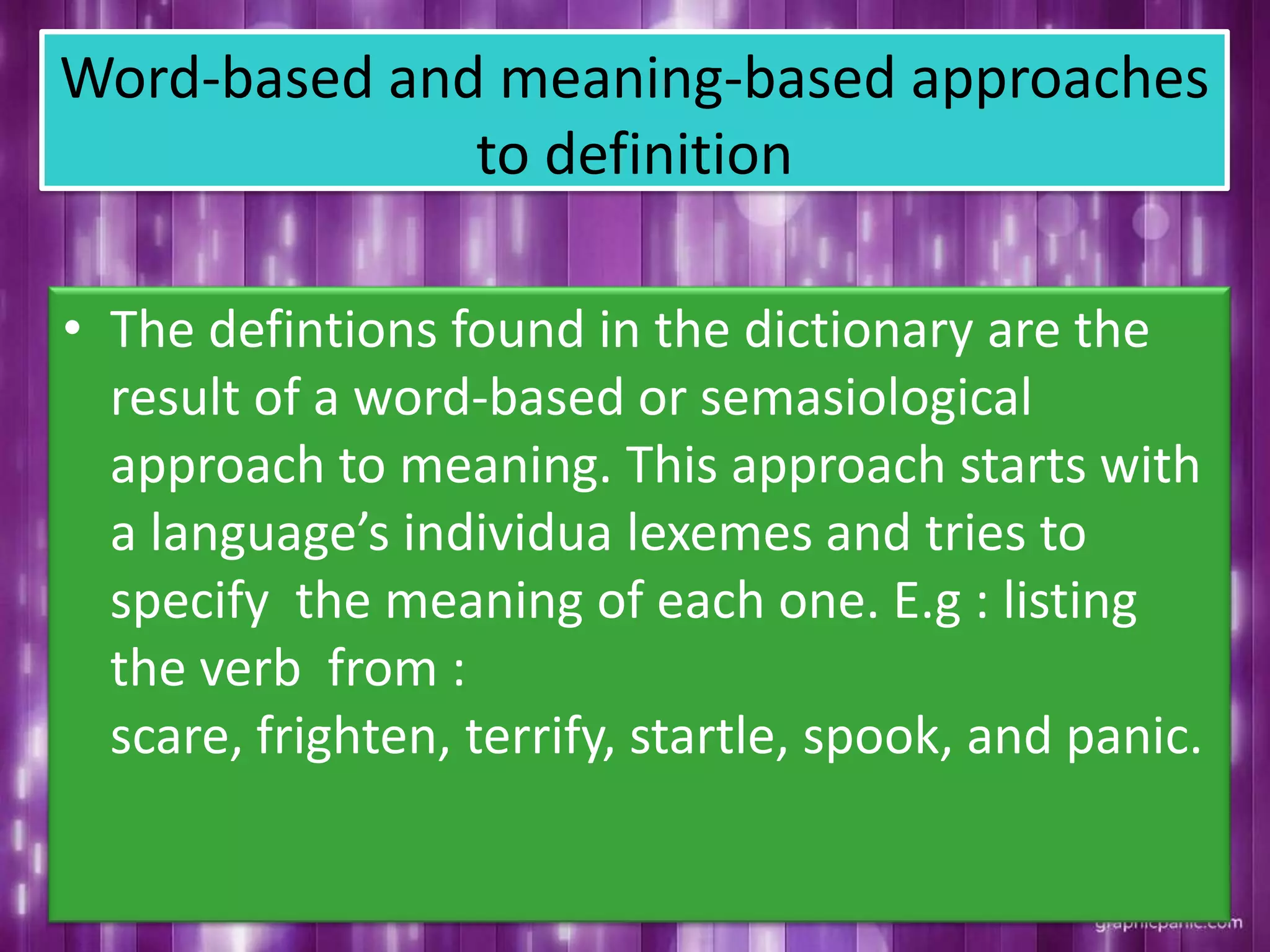 Word-based and meaning-based approaches to definition

• The defintions found in the dictionary are the result of a word-based or semasiological approach to meaning. This approach starts with a language's individua lexemes and tries to specify the meaning of each one. E.g : listing the verb from :
scare, frighten, terrify, startle, spook, and panic.

graphicpanic.com